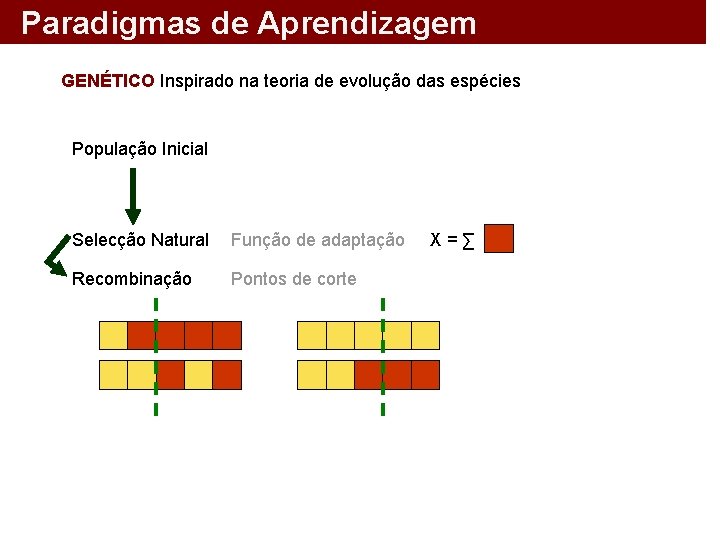 Paradigmas de Aprendizagem

GENÉTICO Inspirado na teoria de evolução das espécies

População Inicial

Selecção Natural Função de adaptação $X = \sum$

Recombinação Pontos de corte